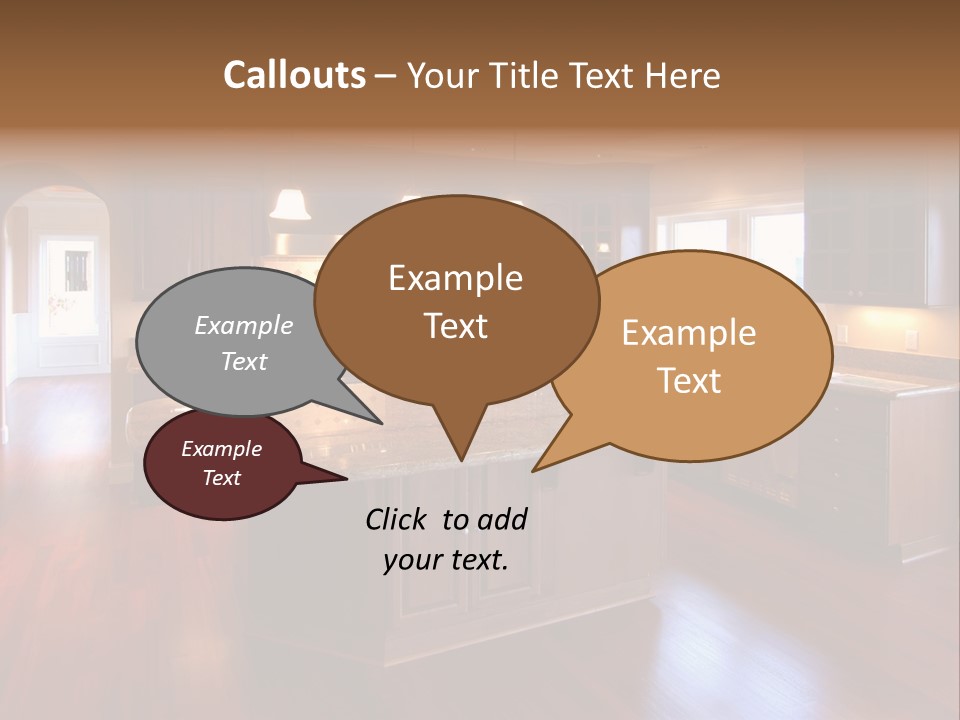 Callouts – Your Title Text Here

Example Text

Example Text

Example Text

Example Text

Click to add your text.